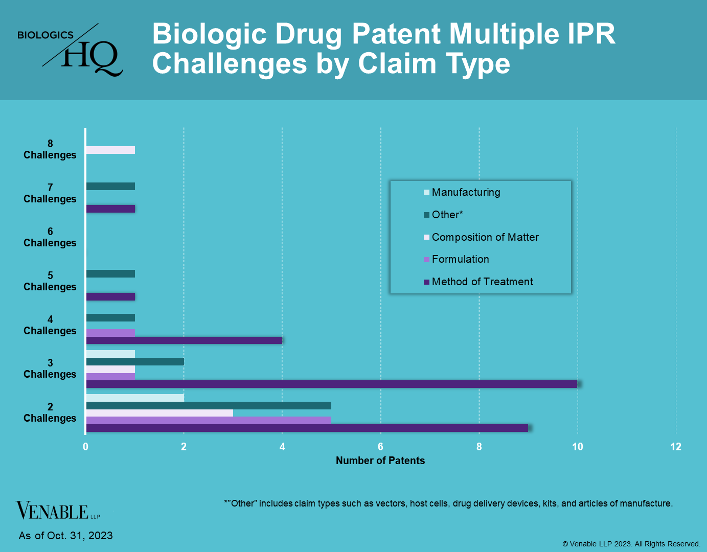 BIOLOGICS HQ

Biologic Drug Patent Multiple IPR Challenges by Claim Type

8 Challenges
7 Challenges
6 Challenges
5 Challenges
4 Challenges
3 Challenges
2 Challenges

Manufacturing
Other*
Composition of Matter
Formulation
Method of Treatment

0 2 4 6 8 10 12
Number of Patents

*"Other" includes claim types such as vectors, host cells, drug delivery devices, kits, and articles of manufacture.

VENABLE LLP

As of Oct. 31, 2023

© Venable LLP 2023. All Rights Reserved.